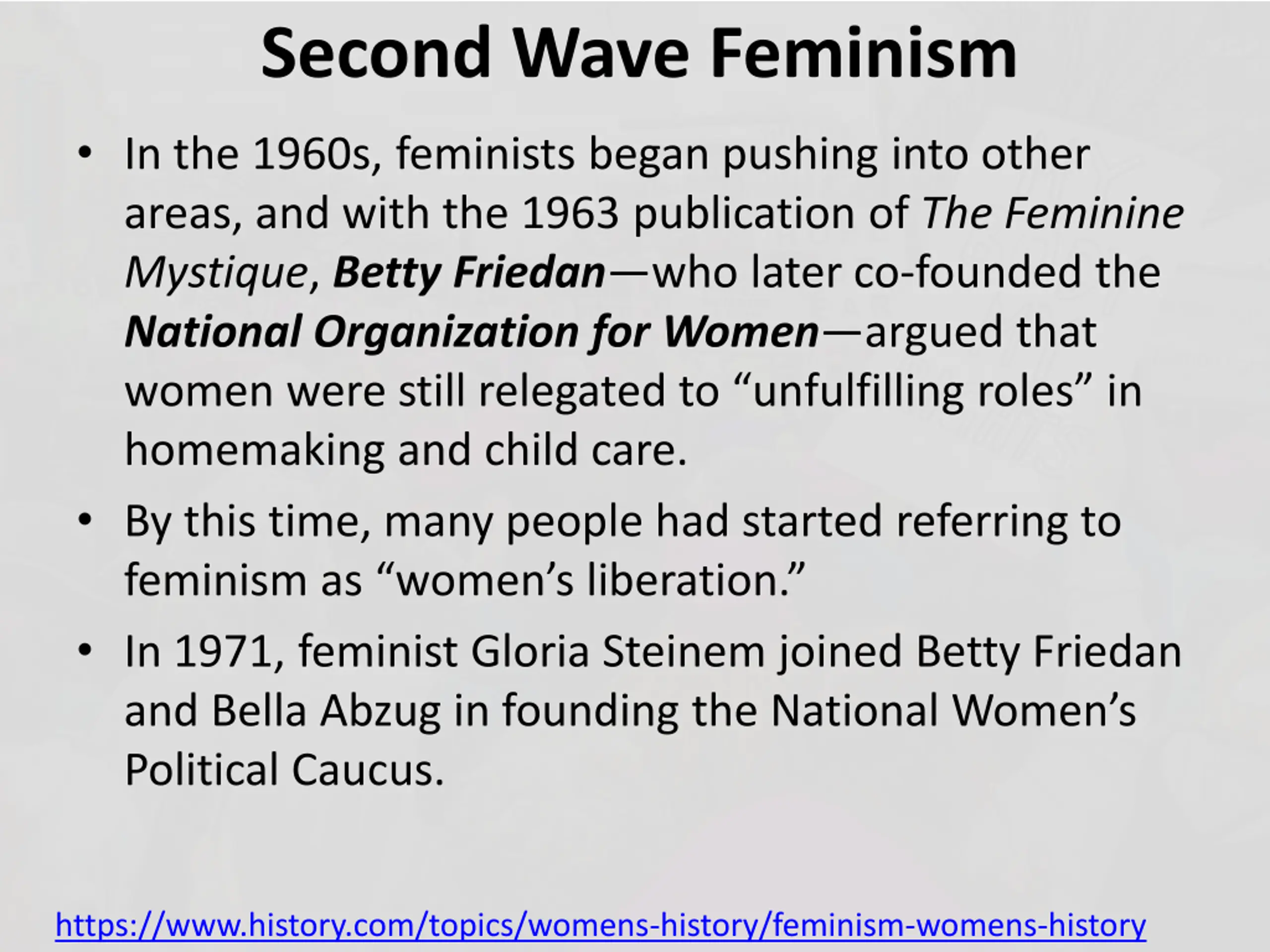 Second Wave Feminism

• In the 1960s, feminists began pushing into other areas, and with the 1963 publication of The Feminine Mystique, Betty Friedan—who later co-founded the National Organization for Women—argued that women were still relegated to “unfulfilling roles” in homemaking and child care.

• By this time, many people had started referring to feminism as “women’s liberation.”

• In 1971, feminist Gloria Steinem joined Betty Friedan and Bella Abzug in founding the National Women’s Political Caucus.

https://www.history.com/topics/womens-history/feminism-womens-history